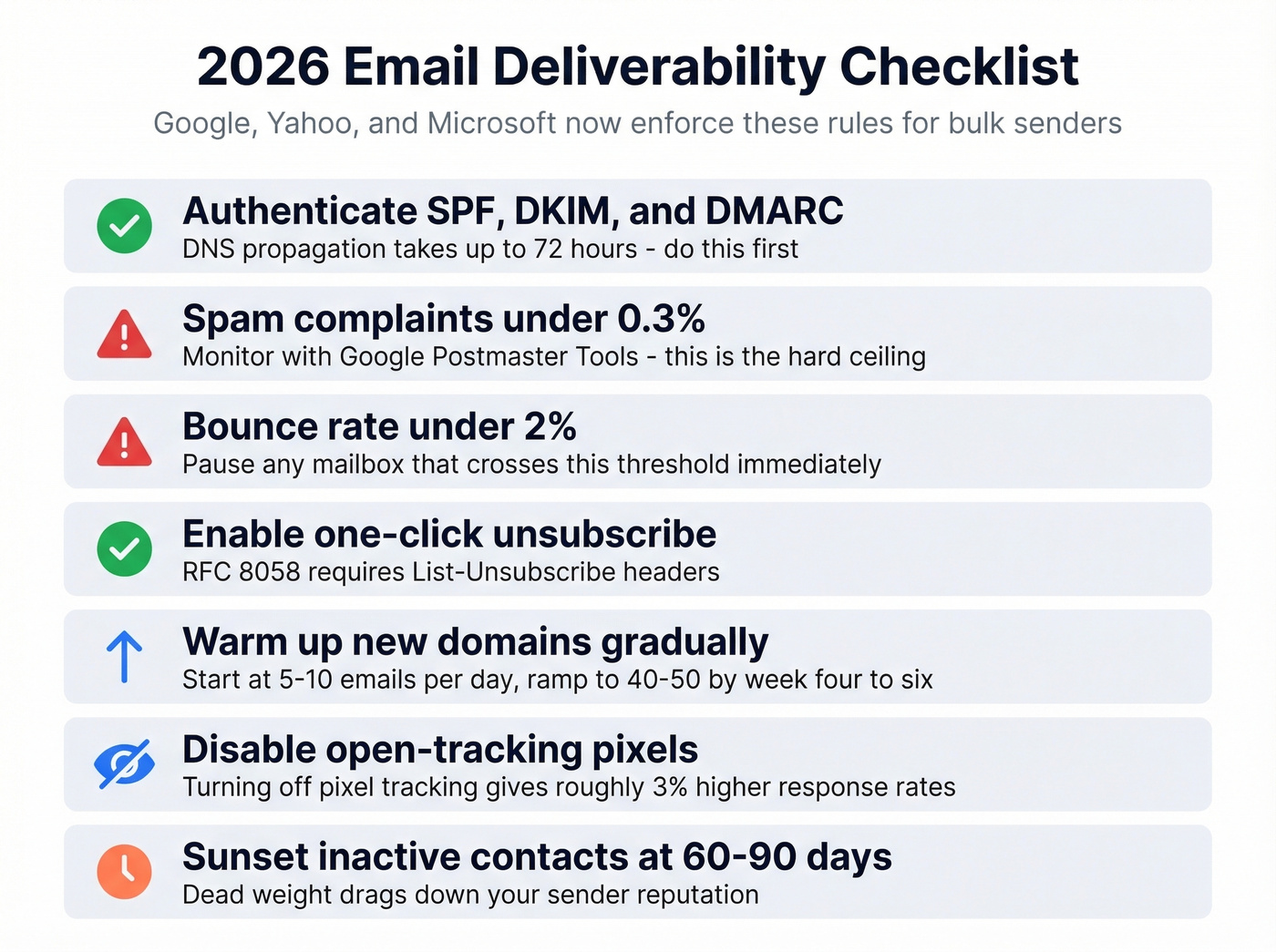 2026 Email Deliverability Checklist

Google, Yahoo, and Microsoft now enforce these rules for bulk senders

Authenticate SPF, DKIM, and DMARC
DNS propagation takes up to 72 hours - do this first

Spam complaints under 0.3%
Monitor with Google Postmaster Tools - this is the hard ceiling

Bounce rate under 2%
Pause any mailbox that crosses this threshold immediately

Enable one-click unsubscribe
RFC 8058 requires List-Unsubscribe headers

Warm up new domains gradually
Start at 5-10 emails per day, ramp to 40-50 by week four to six

Disable open-tracking pixels
Turning off pixel tracking gives roughly 3% higher response rates

Sunset inactive contacts at 60-90 days
Dead weight drags down your sender reputation